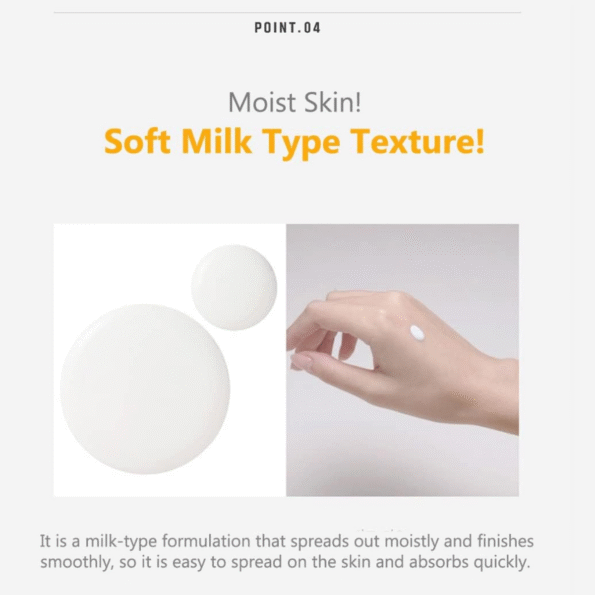 POINT.04

Moist Skin!
Soft Milk Type Texture!

It is a milk-type formulation that spreads out moistly and finishes smoothly, so it is easy to spread on the skin and absorbs quickly.